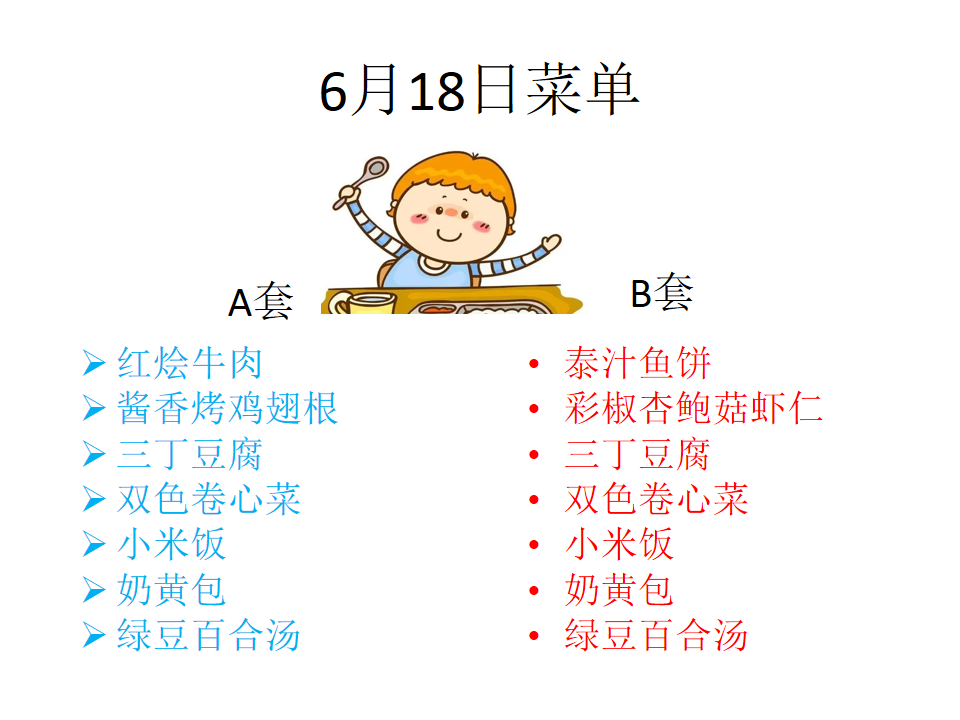 6月18日菜单

A套

➢ 红烩牛肉
➢ 酱香烤鸡翅根
➢ 三丁豆腐
➢ 双色卷心菜
➢ 小米饭
➢ 奶黄包
➢ 绿豆百合汤

B套

• 泰汁鱼饼
• 彩椒杏鲍菇虾仁
• 三丁豆腐
• 双色卷心菜
• 小米饭
• 奶黄包
• 绿豆百合汤